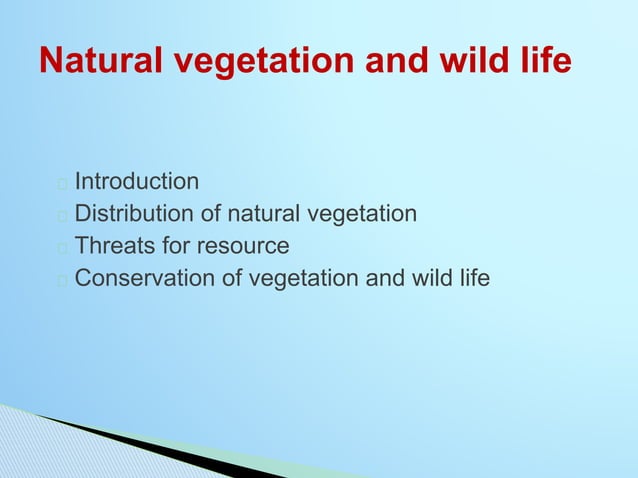 Natural vegetation and wild life

Introduction
Distribution of natural vegetation
Threats for resource
Conservation of vegetation and wild life